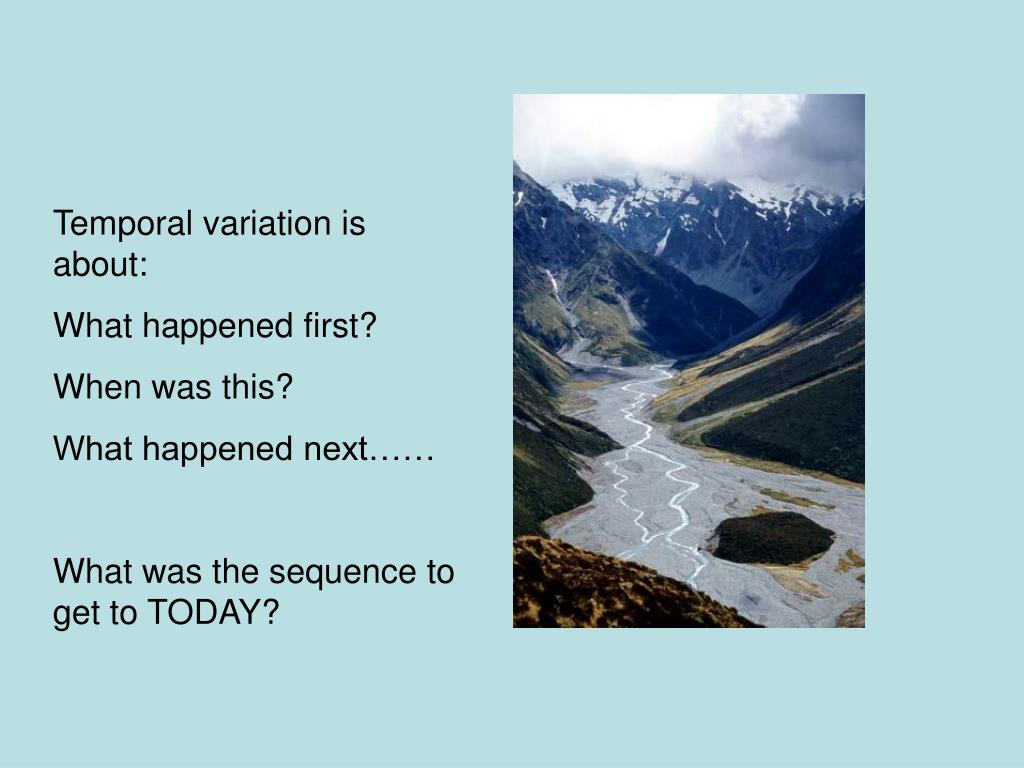 Temporal variation is about:

What happened first?

When was this?

What happened next……

What was the sequence to get to TODAY?